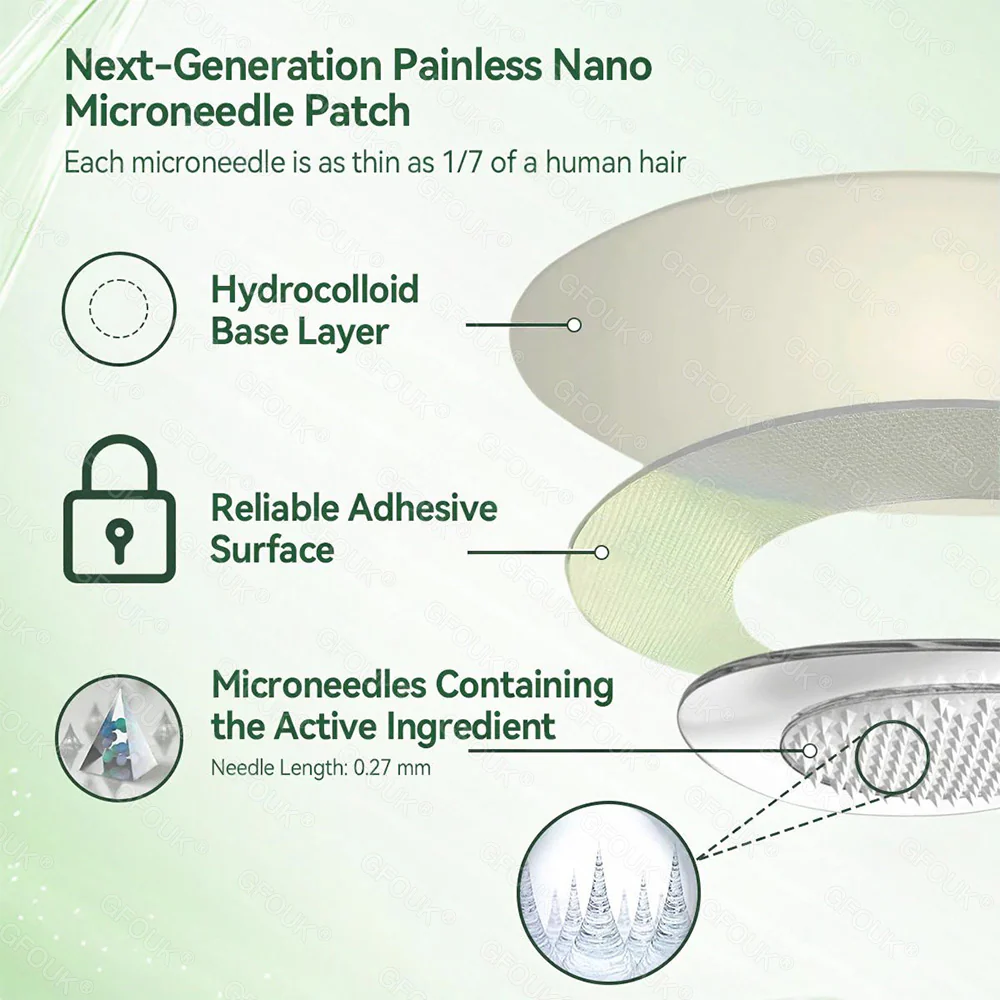 Next-Generation Painless Nano Microneedle Patch

Each microneedle is as thin as 1/7 of a human hair

Hydrocolloid Base Layer

Reliable Adhesive Surface

Microneedles Containing the Active Ingredient

Needle Length: 0.27 mm

GFOUK®